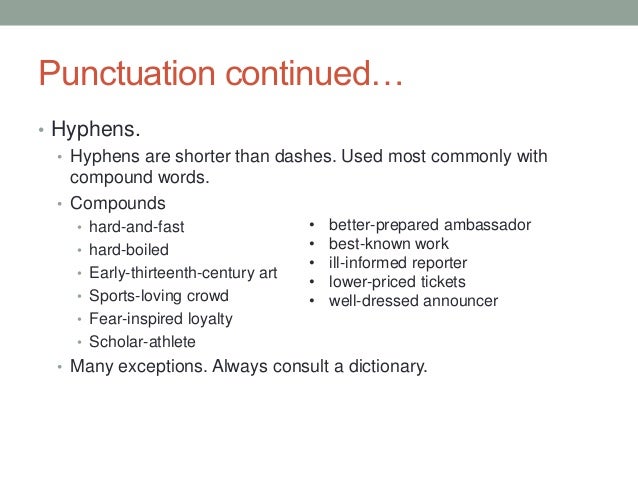 Punctuation continued…

• Hyphens.
• Hyphens are shorter than dashes. Used most commonly with compound words.
• Compounds
• hard-and-fast
• hard-boiled
• Early-thirteenth-century art
• Sports-loving crowd
• Fear-inspired loyalty
• Scholar-athlete

• better-prepared ambassador
• best-known work
• ill-informed reporter
• lower-priced tickets
• well-dressed announcer

• Many exceptions. Always consult a dictionary.